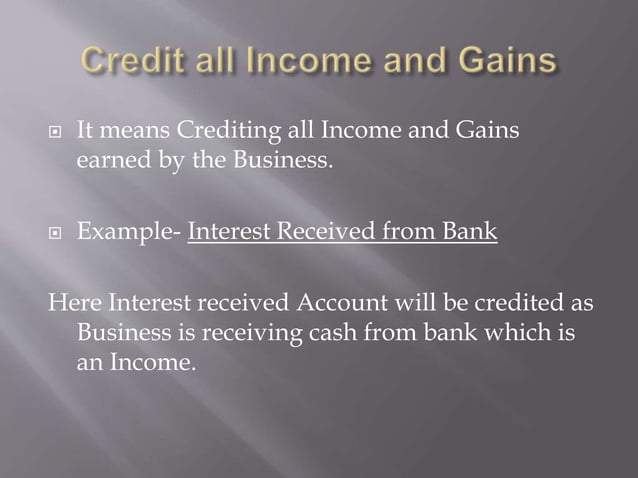 Credit all Income and Gains

It means Crediting all Income and Gains earned by the Business.

Example- Interest Received from Bank

Here Interest received Account will be credited as Business is receiving cash from bank which is an Income.